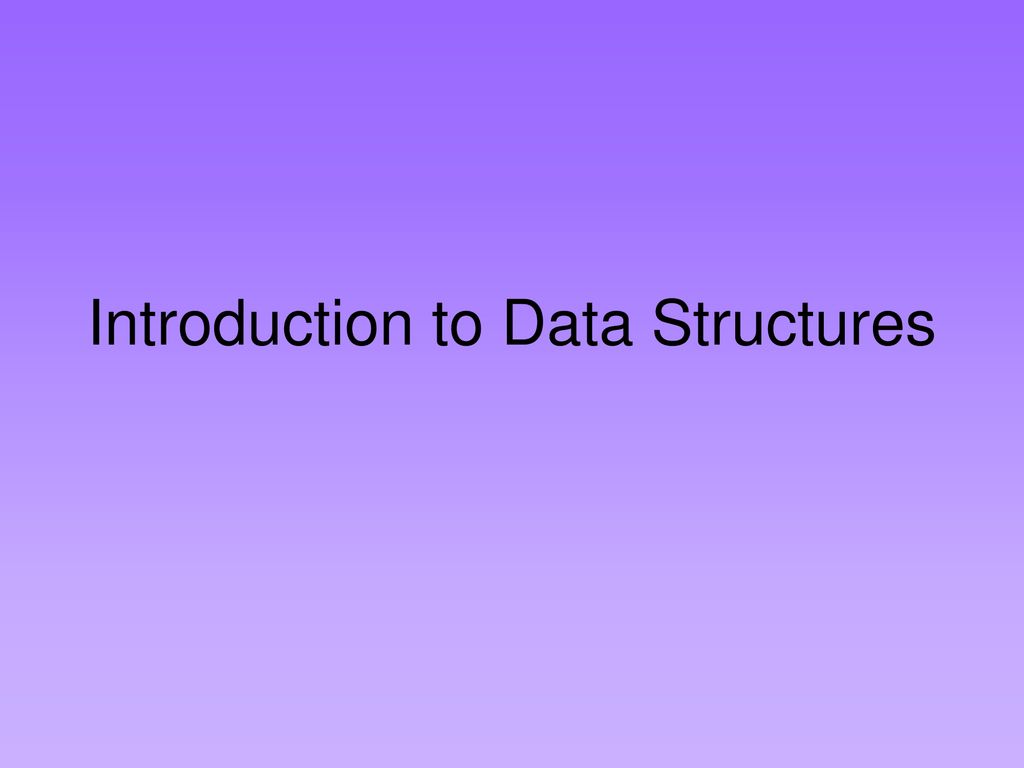 Introduction to Data Structures